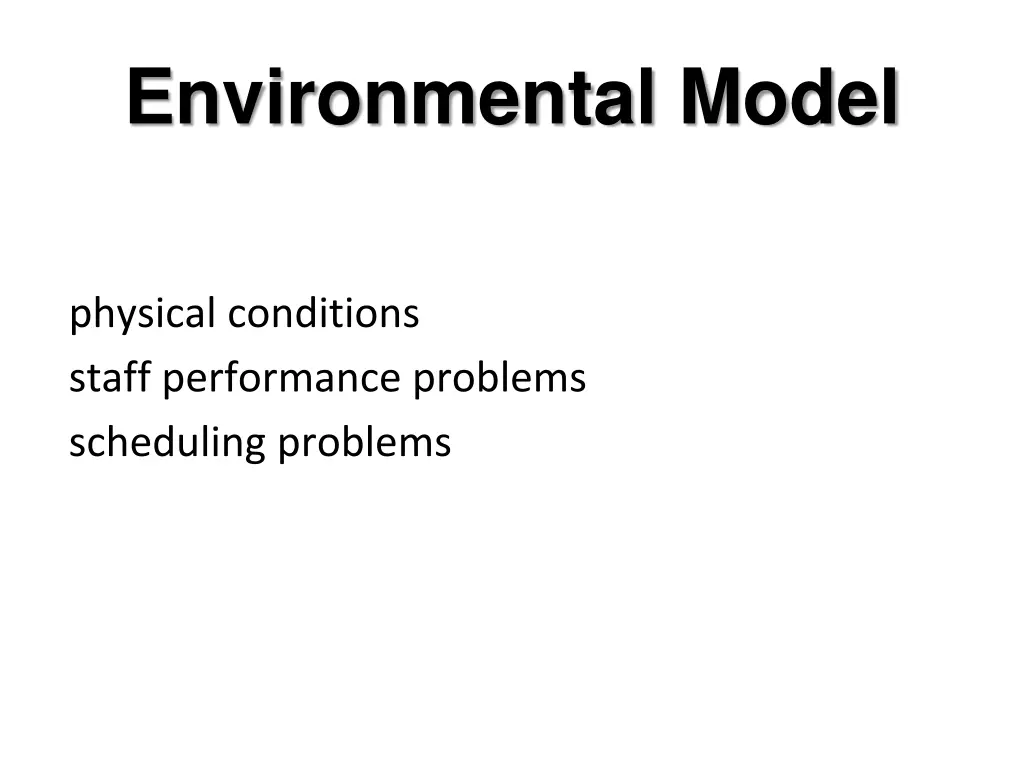 Environmental Model

physical conditions
staff performance problems
scheduling problems